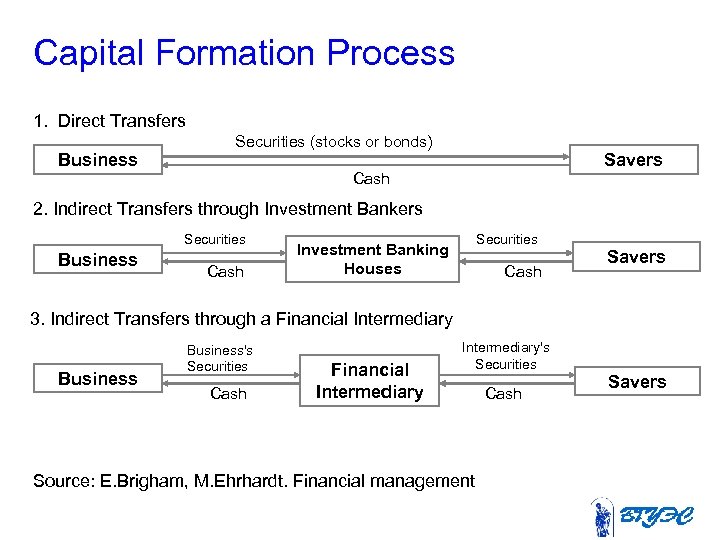 Capital Formation Process

1. Direct Transfers

Business

Securities (stocks or bonds)

Cash

Savers

2. Indirect Transfers through Investment Bankers

Business

Securities

Cash

Investment Banking Houses

Securities

Cash

Savers

3. Indirect Transfers through a Financial Intermediary

Business

Business's Securities

Cash

Financial Intermediary

Intermediary's Securities

Cash

Savers

Source: E.Brigham, M.Ehrhardt. Financial management

ВГУЭС